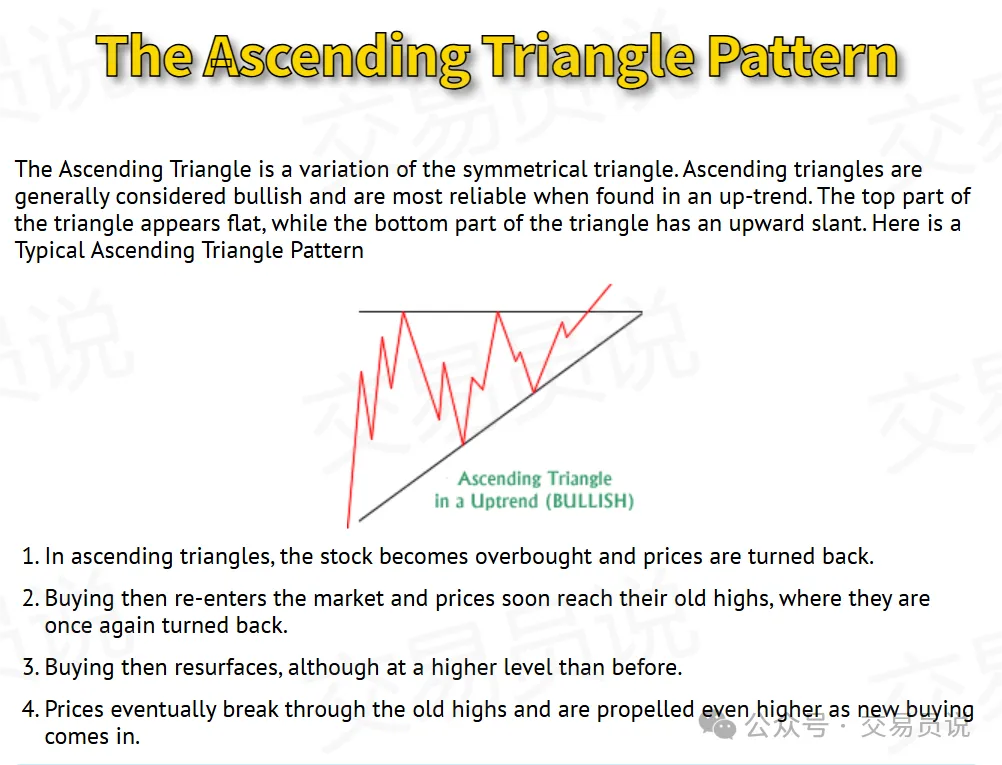 The Ascending Triangle Pattern

The Ascending Triangle is a variation of the symmetrical triangle. Ascending triangles are generally considered bullish and are most reliable when found in an up-trend. The top part of the triangle appears flat, while the bottom part of the triangle has an upward slant. Here is a Typical Ascending Triangle Pattern

Ascending Triangle
in a Uptrend (BULLISH)

1. In ascending triangles, the stock becomes overbought and prices are turned back.
2. Buying then re-enters the market and prices soon reach their old highs, where they are once again turned back.
3. Buying then resurfaces, although at a higher level than before.
4. Prices eventually break through the old highs and are propelled even higher as new buying comes in.

公众号 · 交易员说